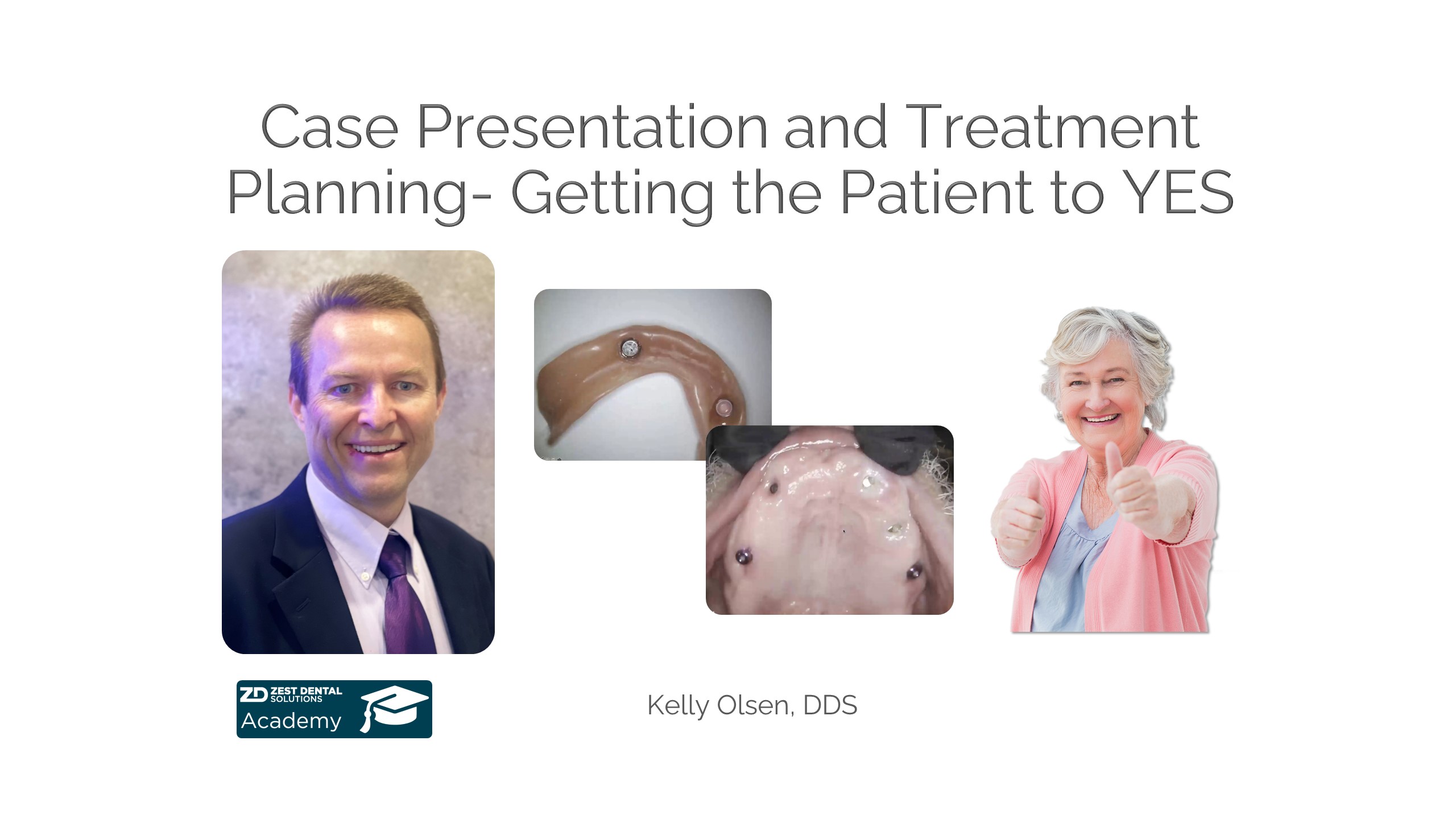 Case Presentation and Treatment Planning- Getting the Patient to YES

ZD ZEST DENTAL SOLUTIONS
Academy

Kelly Olsen, DDS